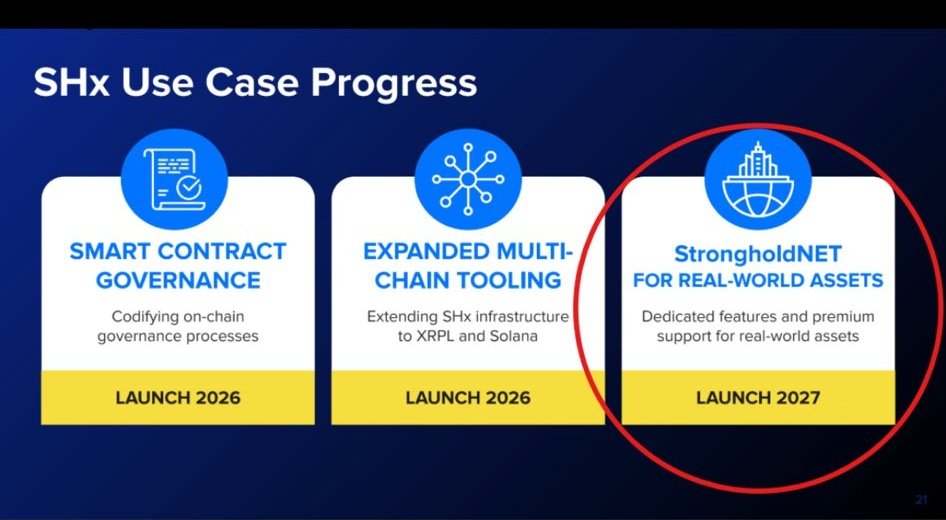 SHx Use Case Progress

SMART CONTRACT GOVERNANCE

Codifying on-chain governance processes

LAUNCH 2026

EXPANDED MULTI-CHAIN TOOLING

Extending SHx infrastructure to XRPL and Solana

LAUNCH 2026

StrongholdNET FOR REAL-WORLD ASSETS

Dedicated features and premium support for real-world assets

LAUNCH 2027

21